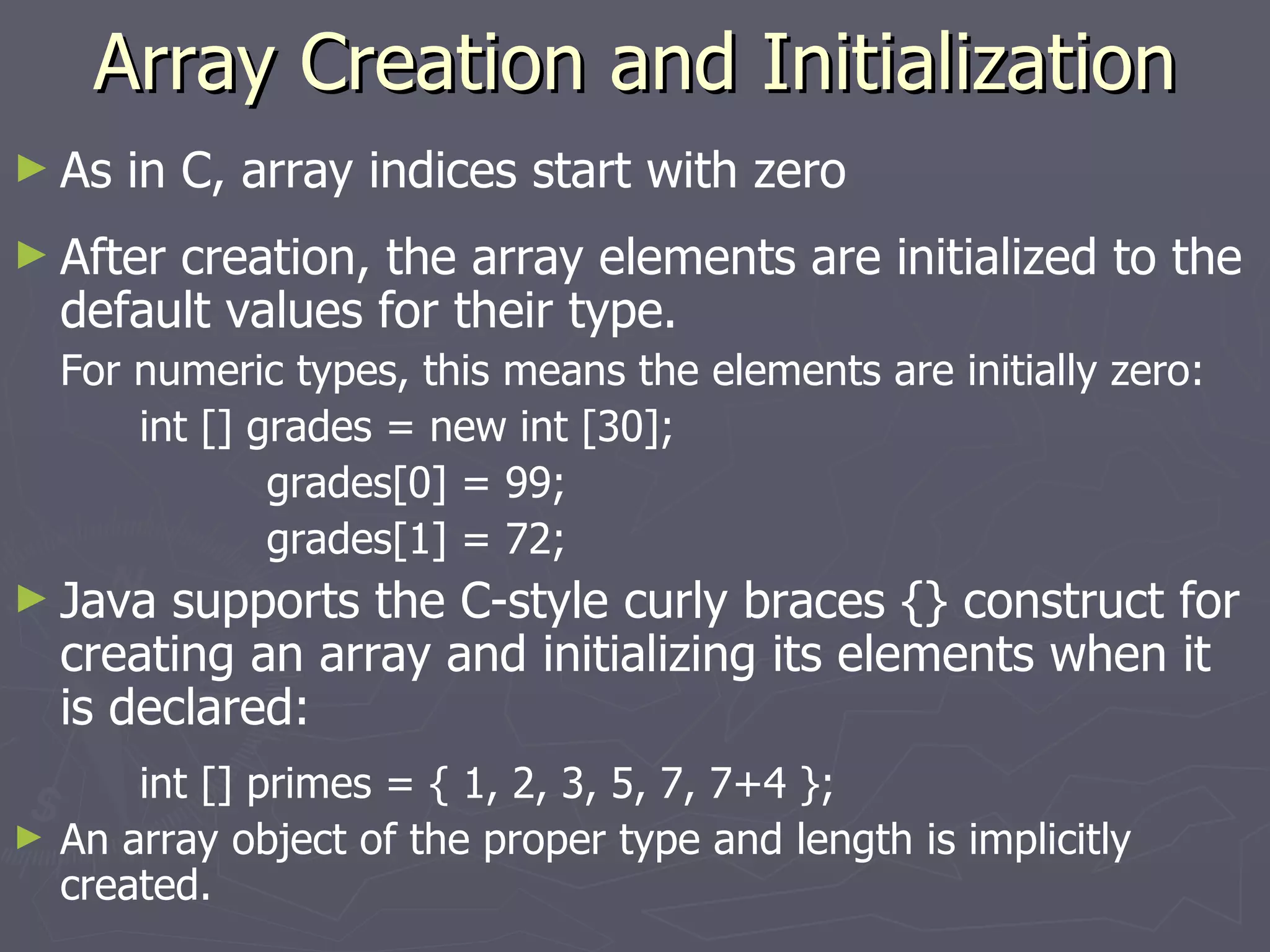 Array Creation and Initialization

► As in C, array indices start with zero

► After creation, the array elements are initialized to the default values for their type.

For numeric types, this means the elements are initially zero:

int [] grades = new int [30];

grades[0] = 99;

grades[1] = 72;

► Java supports the C-style curly braces {} construct for creating an array and initializing its elements when it is declared:

int [] primes = { 1, 2, 3, 5, 7, 7+4 };

► An array object of the proper type and length is implicitly created.